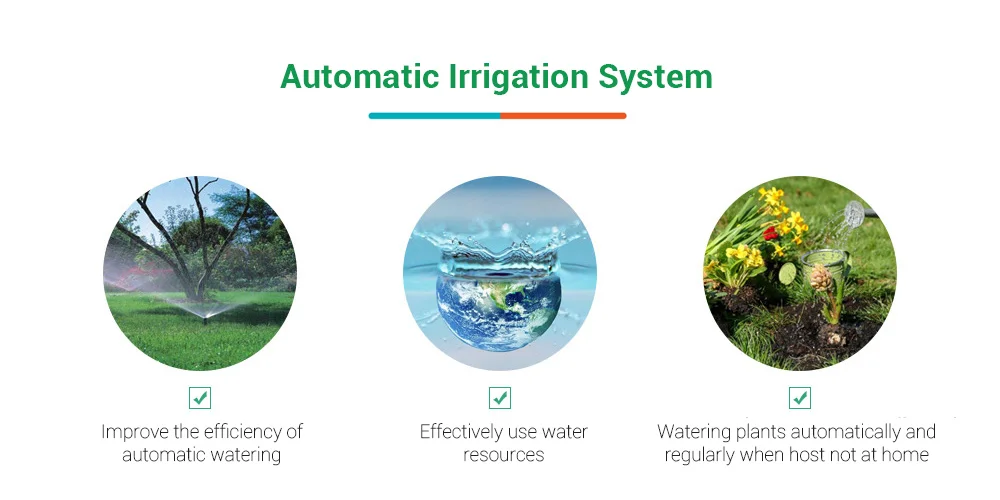 Automatic Irrigation System

Improve the efficiency of automatic watering

Effectively use water resources

Watering plants automatically and regularly when host not at home